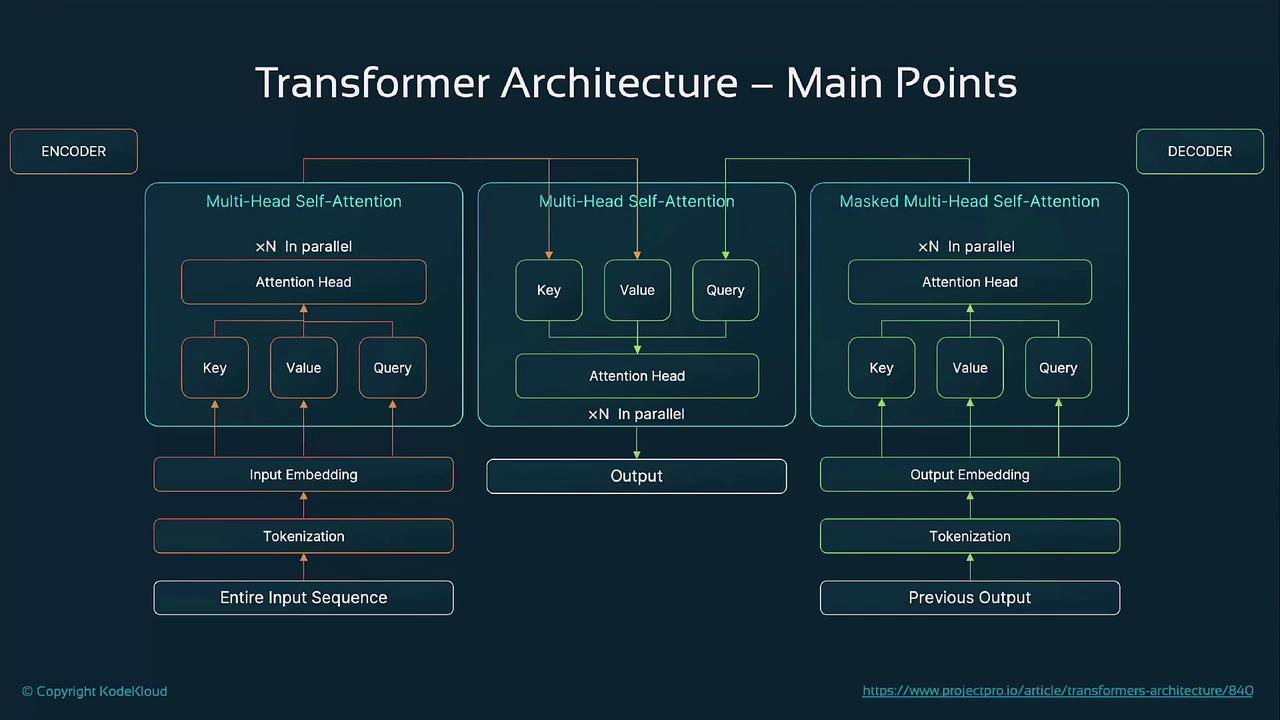 Transformer Architecture – Main Points

ENCODER

DECODER

Multi-Head Self-Attention

×N In parallel

Attention Head

Key

Value

Query

Input Embedding

Tokenization

Entire Input Sequence

Multi-Head Self-Attention

Key

Value

Query

Attention Head

×N In parallel

Output

Masked Multi-Head Self-Attention

×N In parallel

Attention Head

Key

Value

Query

Output Embedding

Tokenization

Previous Output

© Copyright KodeKloud

https://www.projectpro.io/article/transformers-architecture/840